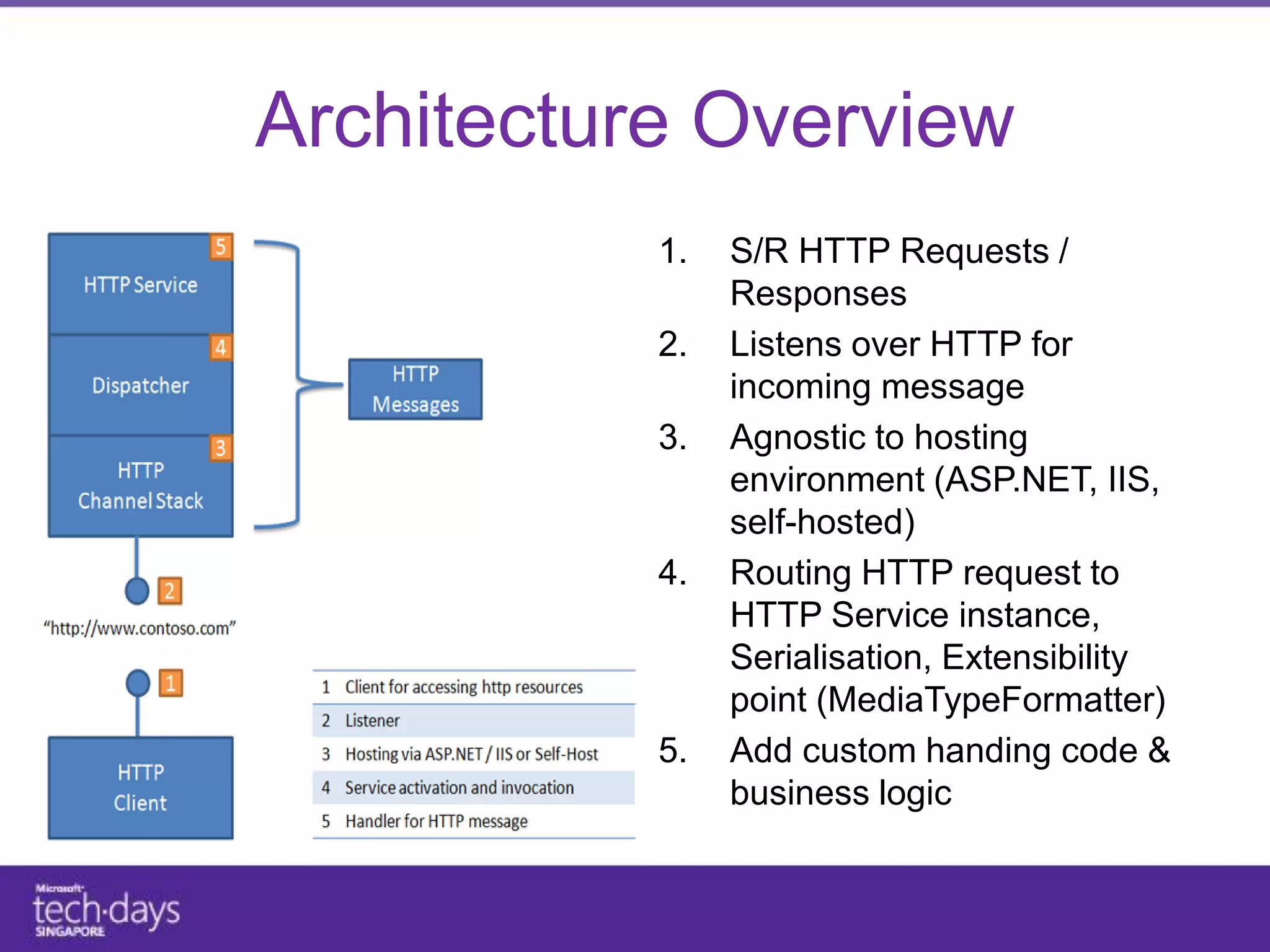 Architecture Overview

5
HTTP Service

4
Dispatcher

3
HTTP
Channel Stack

HTTP
Messages

2
"http://www.contoso.com"

1
HTTP
Client

| 1 | Client for accessing http resources |
|---|---|
| 2 | Listener |
| 3 | Hosting via ASP.NET / IIS or Self-Host |
| 4 | Service activation and invocation |
| 5 | Handler for HTTP message |

1. S/R HTTP Requests / Responses
2. Listens over HTTP for incoming message
3. Agnostic to hosting environment (ASP.NET, IIS, self-hosted)
4. Routing HTTP request to HTTP Service instance, Serialisation, Extensibility point (MediaTypeFormatter)
5. Add custom handing code & business logic

Microsoft
tech·days
SINGAPORE